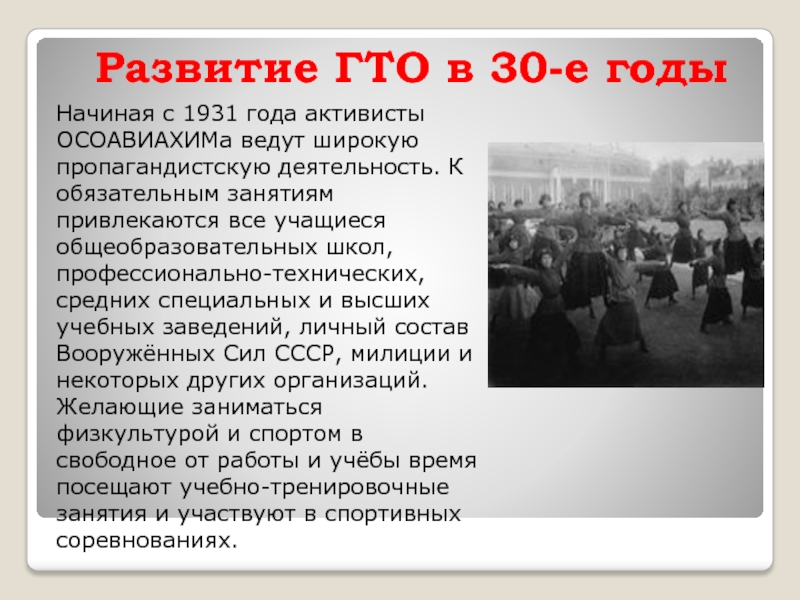 Развитие ГТО в 30-е годы

Начиная с 1931 года активисты ОСОАВИАХИМа ведут широкую пропагандистскую деятельность. К обязательным занятиям привлекаются все учащиеся общеобразовательных школ, профессионально-технических, средних специальных и высших учебных заведений, личный состав Вооружённых Сил СССР, милиции и некоторых других организаций. Желающие заниматься физкультурой и спортом в свободное от работы и учёбы время посещают учебно-тренировочные занятия и участвуют в спортивных соревнованиях.